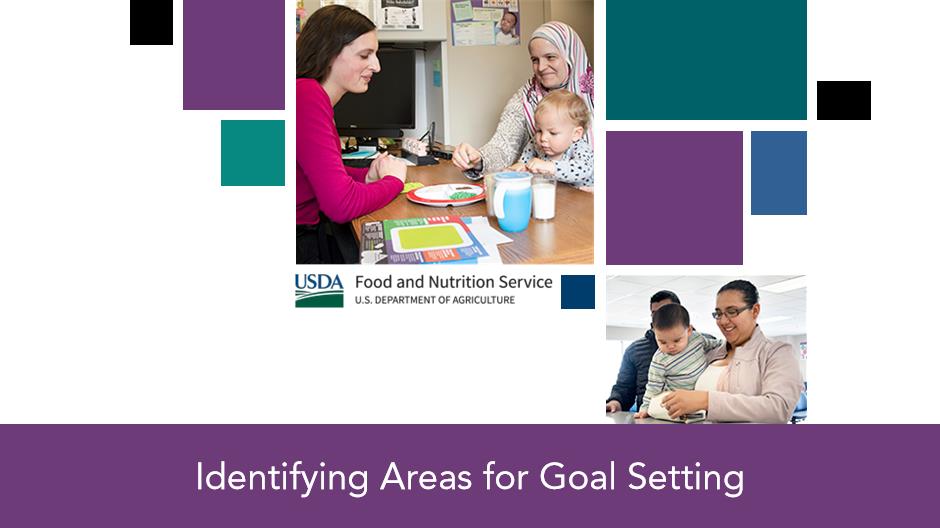 USDA Food and Nutrition Service
U.S. DEPARTMENT OF AGRICULTURE

Identifying Areas for Goal Setting